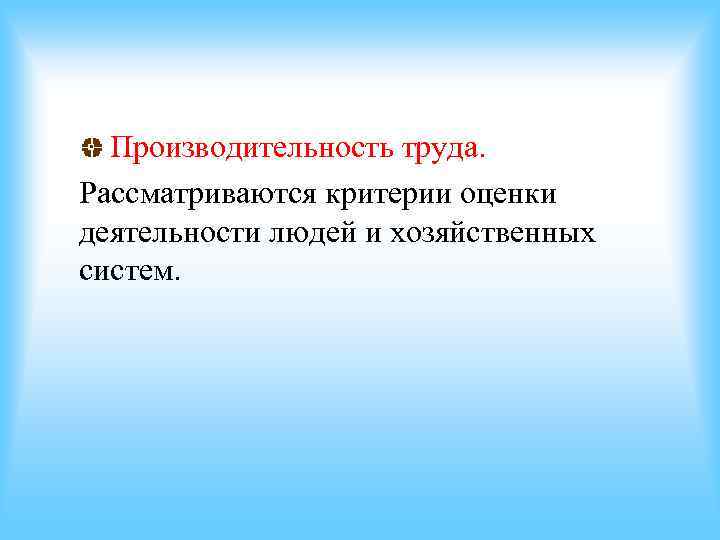 Производительность труда.

Рассматриваются критерии оценки деятельности людей и хозяйственных систем.